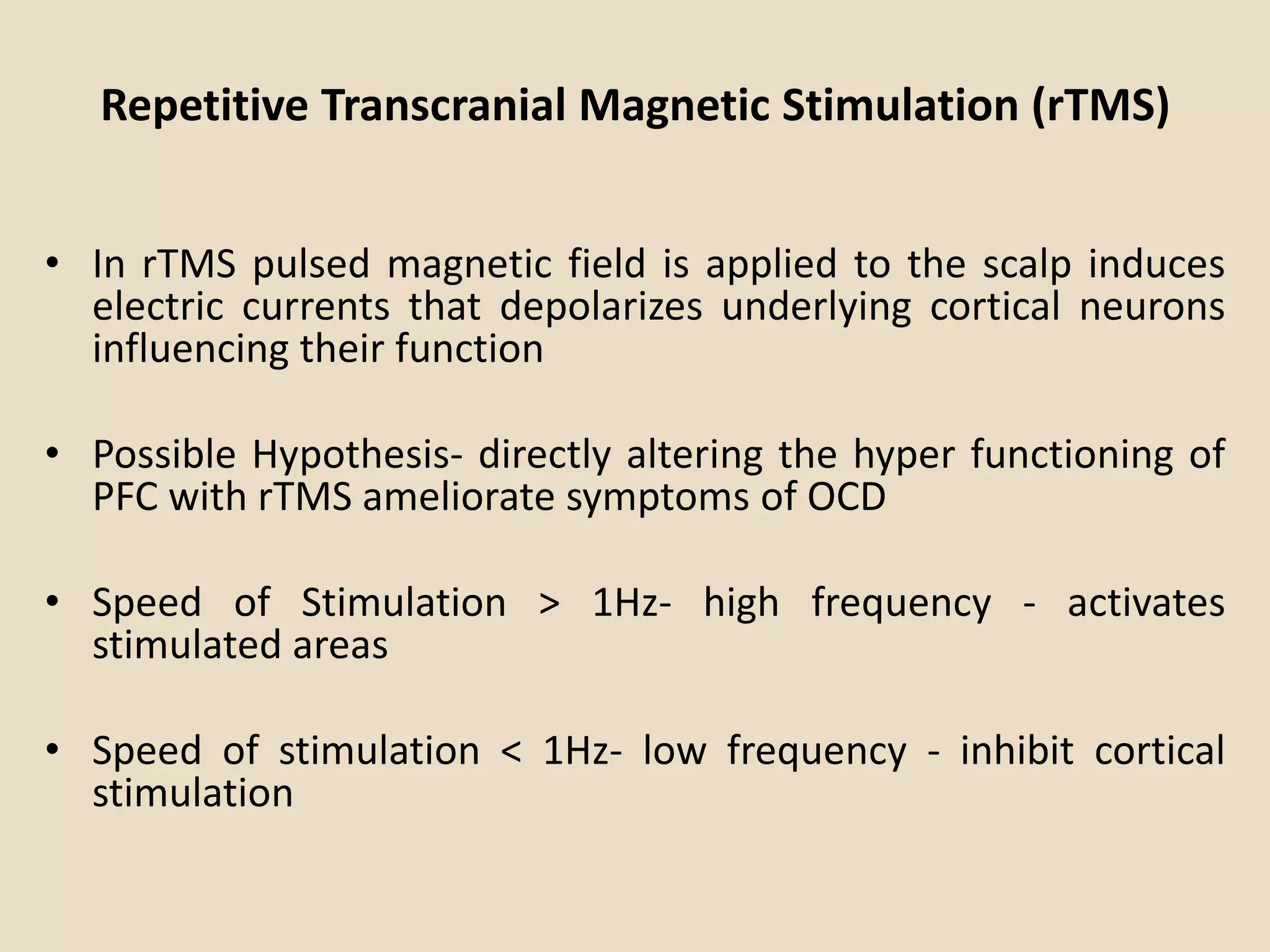 Repetitive Transcranial Magnetic Stimulation (rTMS)

• In rTMS pulsed magnetic field is applied to the scalp induces electric currents that depolarizes underlying cortical neurons influencing their function

• Possible Hypothesis- directly altering the hyper functioning of PFC with rTMS ameliorate symptoms of OCD

• Speed of Stimulation > 1Hz- high frequency - activates stimulated areas

• Speed of stimulation < 1Hz- low frequency - inhibit cortical stimulation